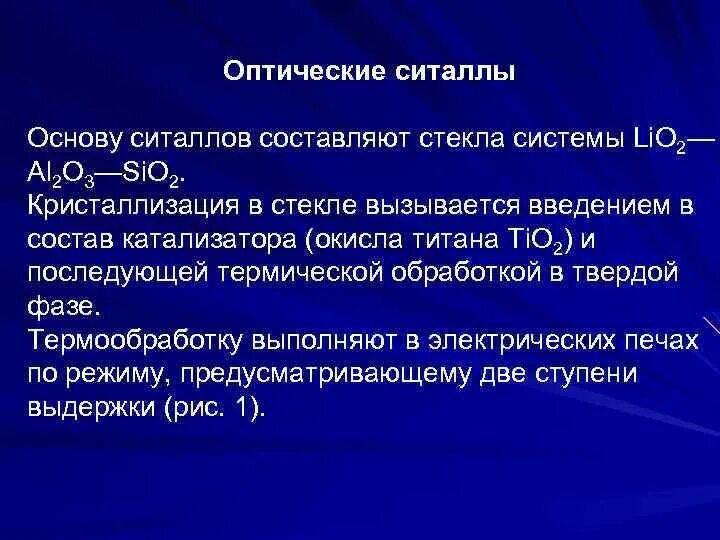 Оптические ситаллы

Основу ситаллов составляют стекла системы $LiO_2$—$Al_2O_3$—$SiO_2$.
Кристаллизация в стекле вызывается введением в состав катализатора (окисла титана $TiO_2$) и последующей термической обработкой в твердой фазе.
Термообработку выполняют в электрических печах по режиму, предусматривающему две ступени выдержки (рис. 1).